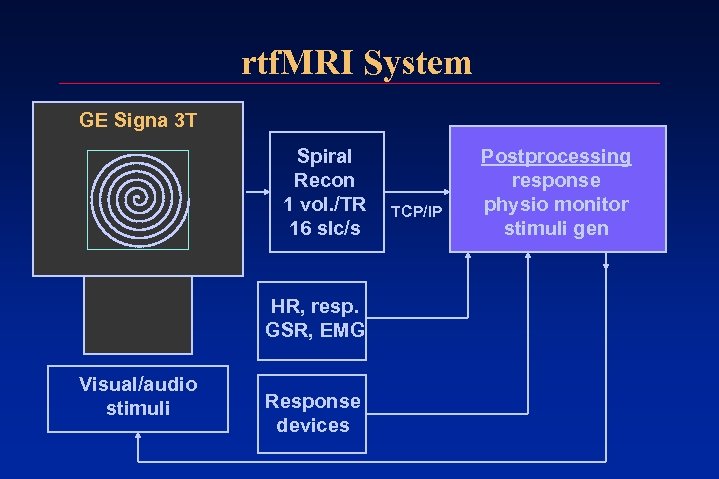 rtfMRI System

GE Signa 3T

Spiral Recon 1 vol./TR 16 slc/s

TCP/IP

Postprocessing
response
physio monitor
stimuli gen

HR, resp.
GSR, EMG

Visual/audio stimuli

Response devices